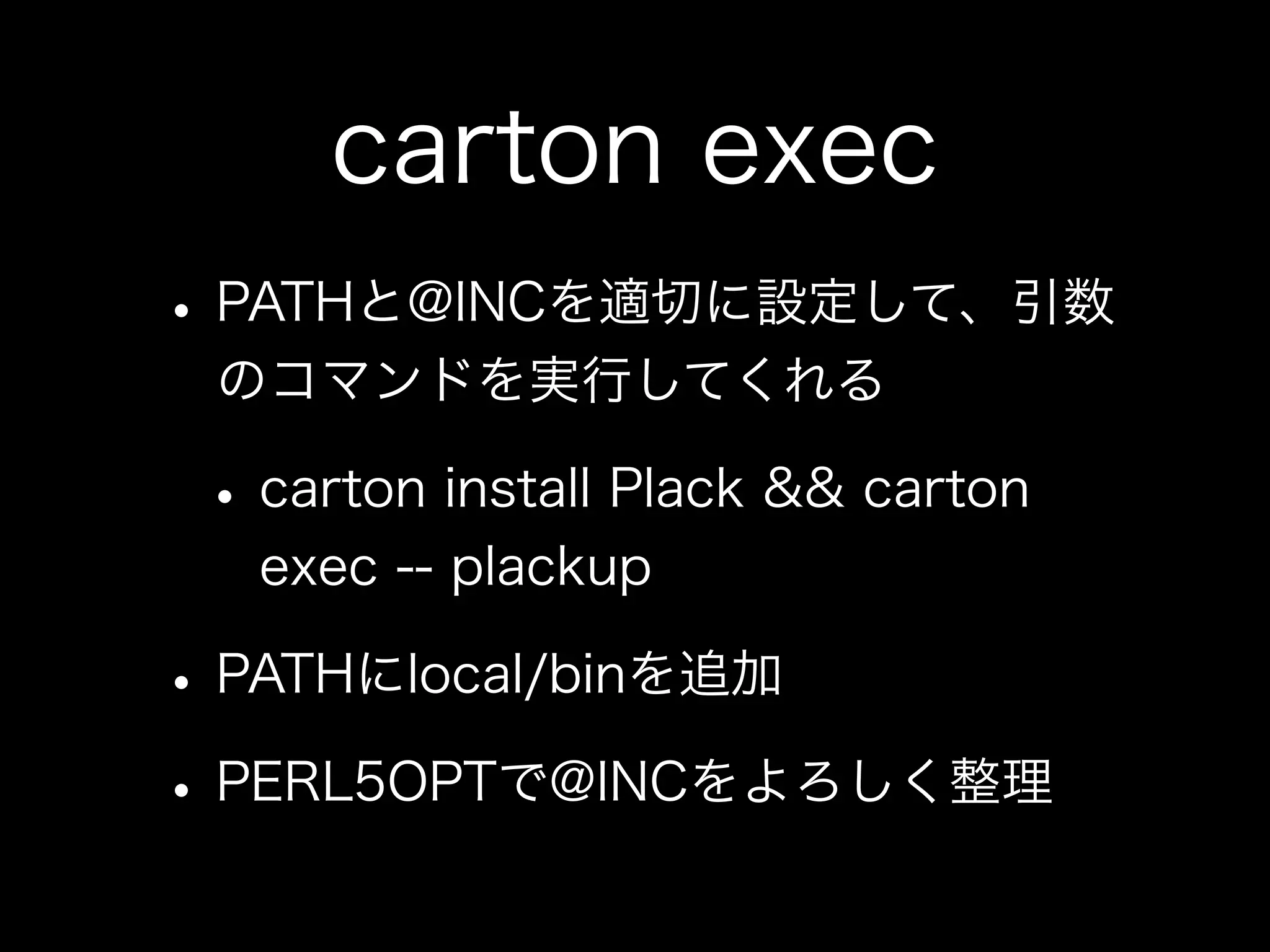 carton exec

• PATHと@INCを適切に設定して、引数のコマンドを実行してくれる

• carton install Plack && carton exec -- plackup

• PATHにlocal/binを追加

• PERL5OPTで@INCをよろしく整理